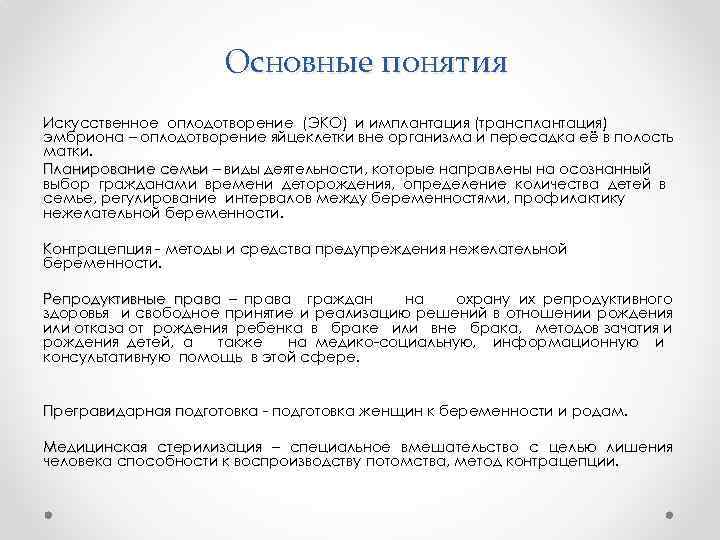 Основные понятия

Искусственное оплодотворение (ЭКО) и имплантация (трансплантация) эмбриона – оплодотворение яйцеклетки вне организма и пересадка её в полость матки.

Планирование семьи – виды деятельности, которые направлены на осознанный выбор гражданами времени деторождения, определение количества детей в семье, регулирование интервалов между беременностями, профилактику нежелательной беременности.

Контрацепция - методы и средства предупреждения нежелательной беременности.

Репродуктивные права – права граждан на охрану их репродуктивного здоровья и свободное принятие и реализацию решений в отношении рождения или отказа от рождения ребенка в браке или вне брака, методов зачатия и рождения детей, а также на медико-социальную, информационную и консультативную помощь в этой сфере.

Прегравидарная подготовка - подготовка женщин к беременности и родам.

Медицинская стерилизация – специальное вмешательство с целью лишения человека способности к воспроизводству потомства, метод контрацепции.